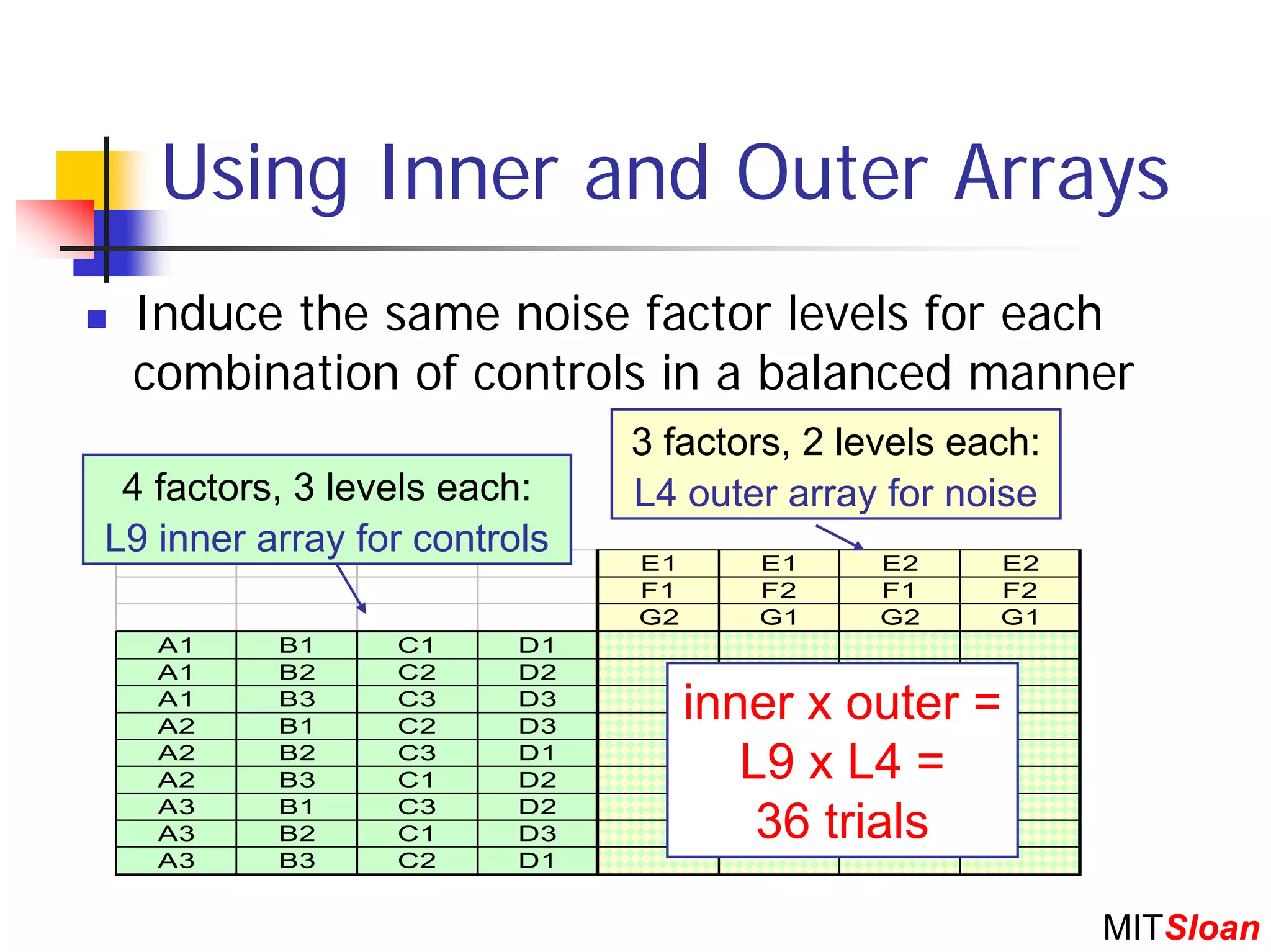 Using Inner and Outer Arrays

Induce the same noise factor levels for each combination of controls in a balanced manner

4 factors, 3 levels each:
L9 inner array for controls

3 factors, 2 levels each:
L4 outer array for noise

| | | | | E1 | E1 | E2 | E2 |
|---|---|---|---|---|---|---|---|
| | | | | F1 | F2 | F1 | F2 |
| | | | | G2 | G1 | G2 | G1 |
| A1 | B1 | C1 | D1 | | | | |
| A1 | B2 | C2 | D2 | | | | |
| A1 | B3 | C3 | D3 | | | | |
| A2 | B1 | C2 | D3 | | | | |
| A2 | B2 | C3 | D1 | | | | |
| A2 | B3 | C1 | D2 | | | | |
| A3 | B1 | C3 | D2 | | | | |
| A3 | B2 | C1 | D3 | | | | |
| A3 | B3 | C2 | D1 | | | | |

inner x outer =
L9 x L4 =
36 trials

MITSloan